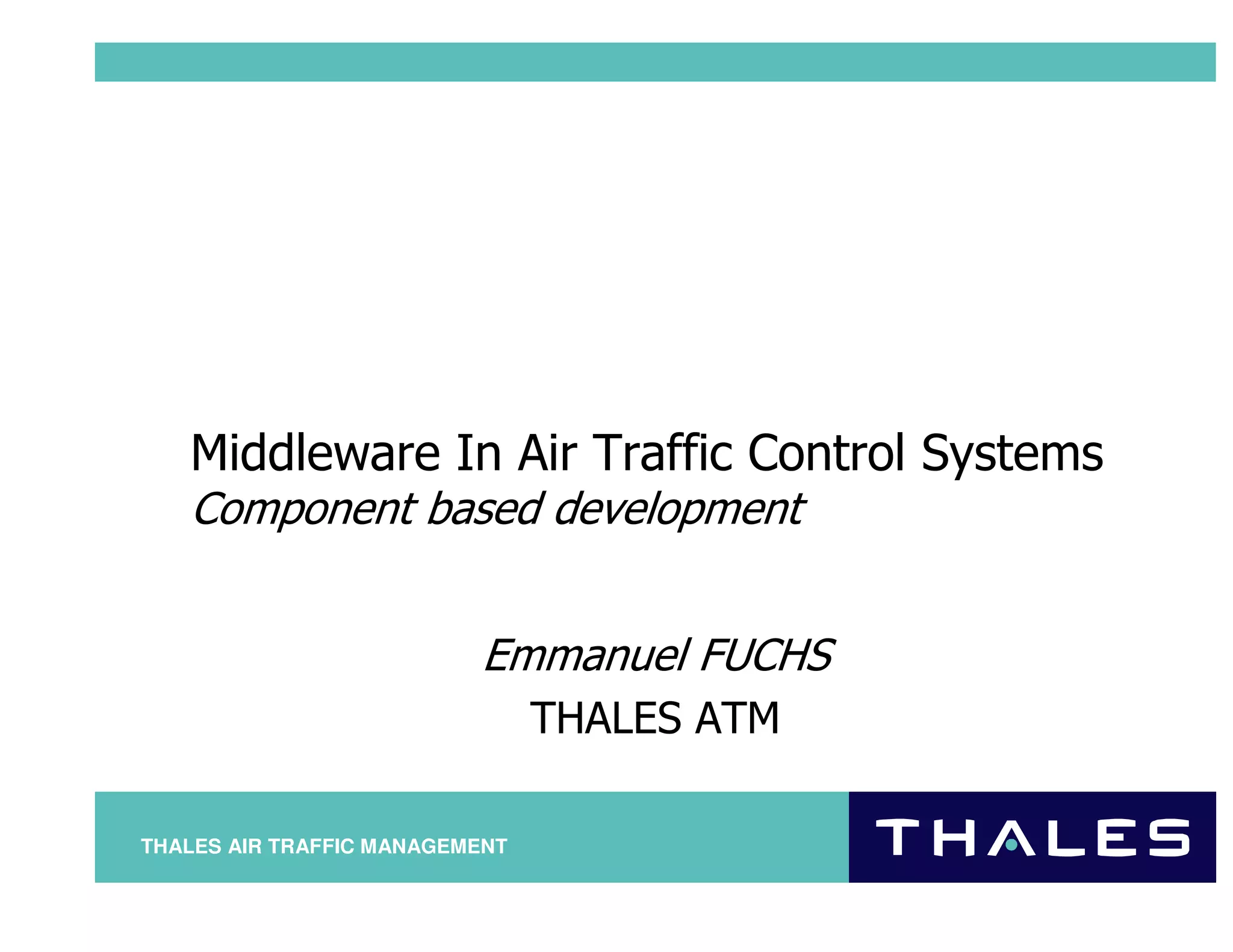 Middleware In Air Traffic Control Systems
Component based development

Emmanuel FUCHS
THALES ATM

THALES AIR TRAFFIC MANAGEMENT

THALES